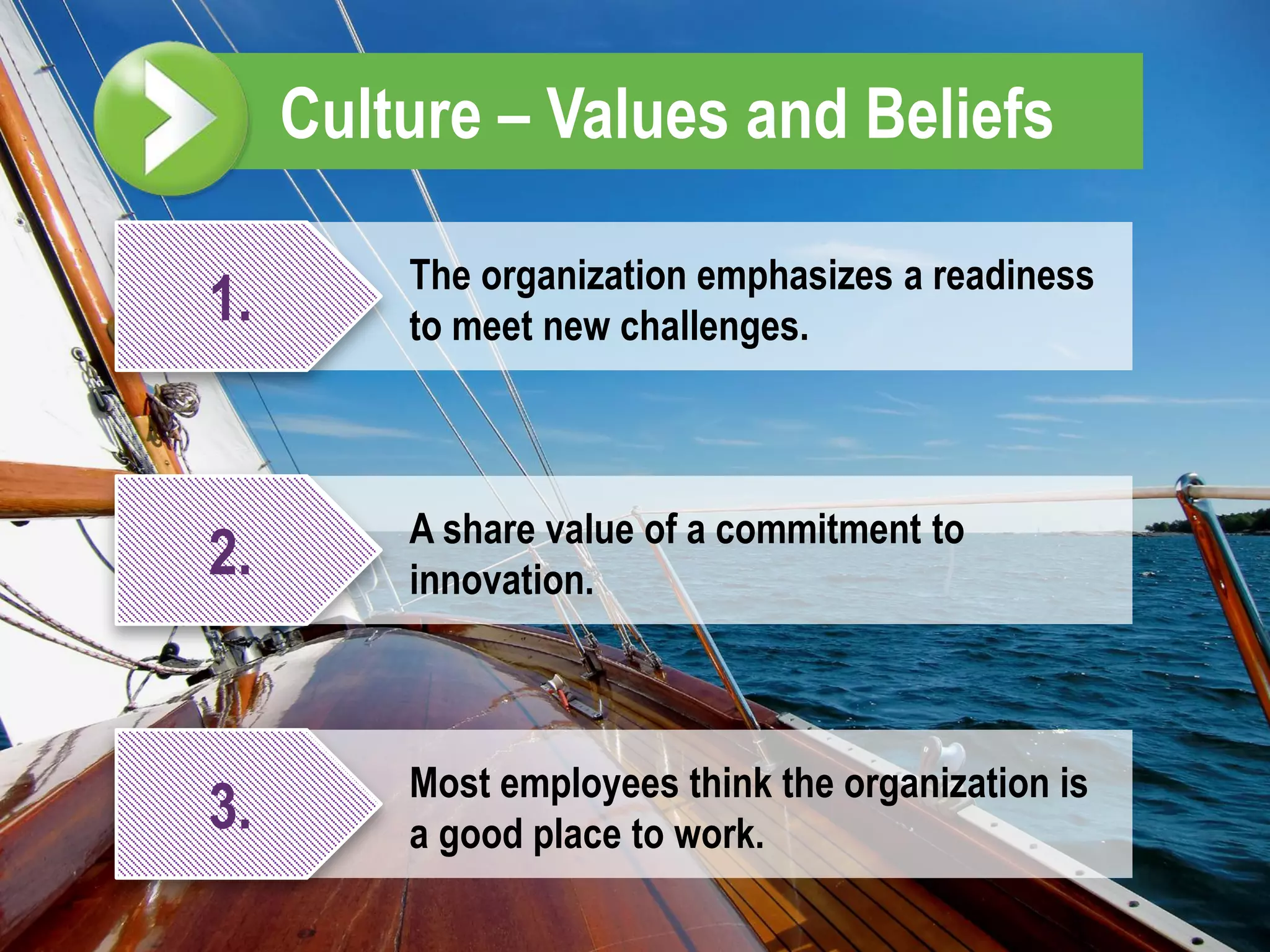 Culture – Values and Beliefs

1.

The organization emphasizes a readiness to meet new challenges.

2.

A share value of a commitment to innovation.

3.

Most employees think the organization is a good place to work.